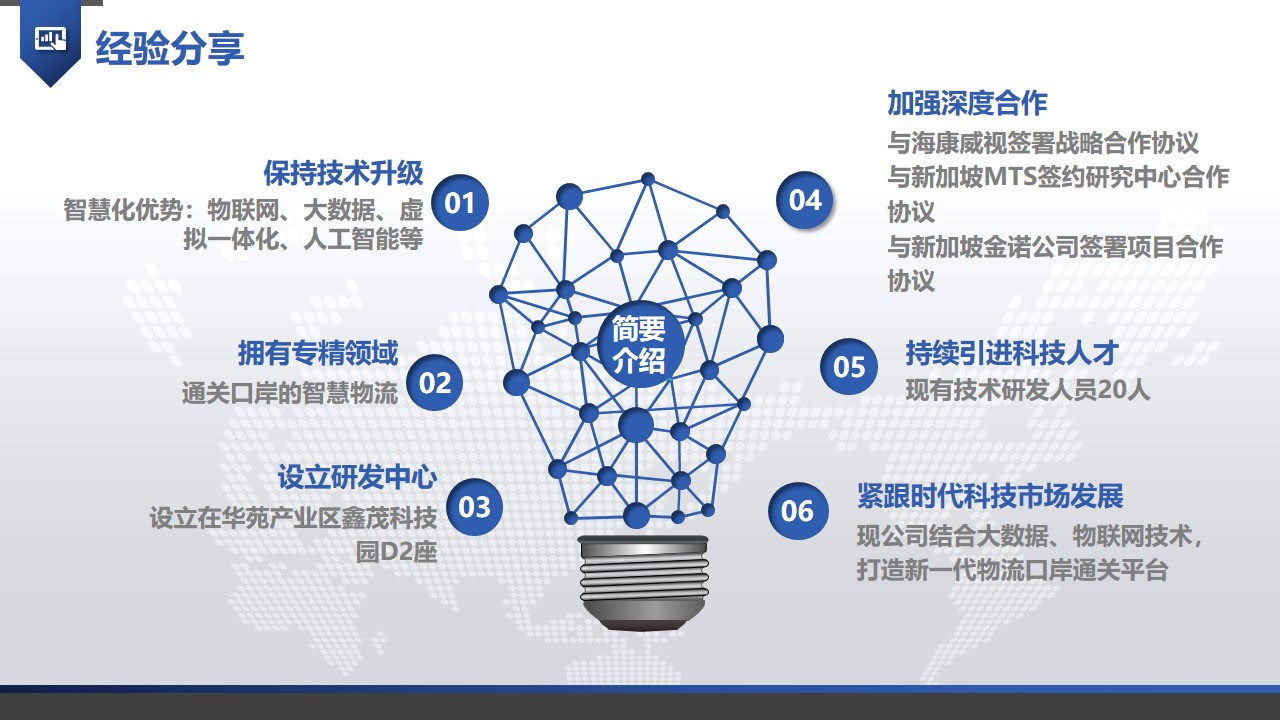 经验分享

保持技术升级
智慧化优势：物联网、大数据、虚拟一体化、人工智能等
01

拥有专精领域
通关口岸的智慧物流
02

设立研发中心
设立在华苑产业区鑫茂科技园D2座
03

简要介绍

04
加强深度合作
与海康威视签署战略合作协议
与新加坡MTS签约研究中心合作协议
与新加坡金诺公司签署项目合作协议

05
持续引进科技人才
现有技术研发人员20人

06
紧跟时代科技市场发展
现公司结合大数据、物联网技术，打造新一代物流口岸通关平台